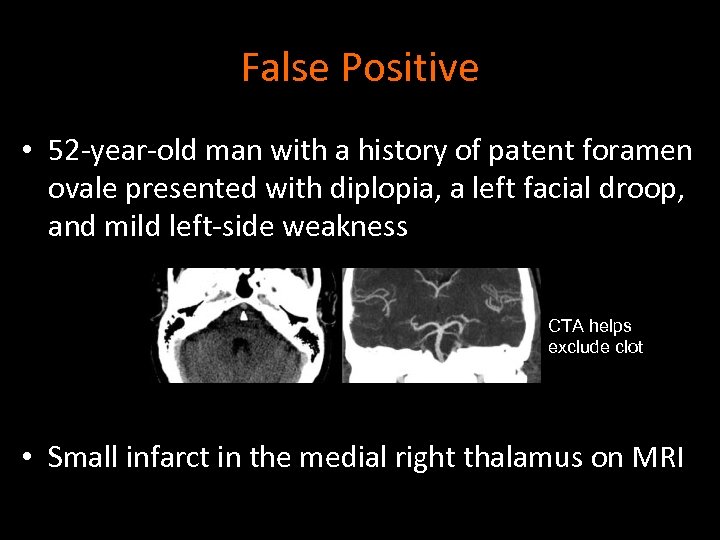 False Positive

• 52-year-old man with a history of patent foramen ovale presented with diplopia, a left facial droop, and mild left-side weakness

CTA helps exclude clot

• Small infarct in the medial right thalamus on MRI